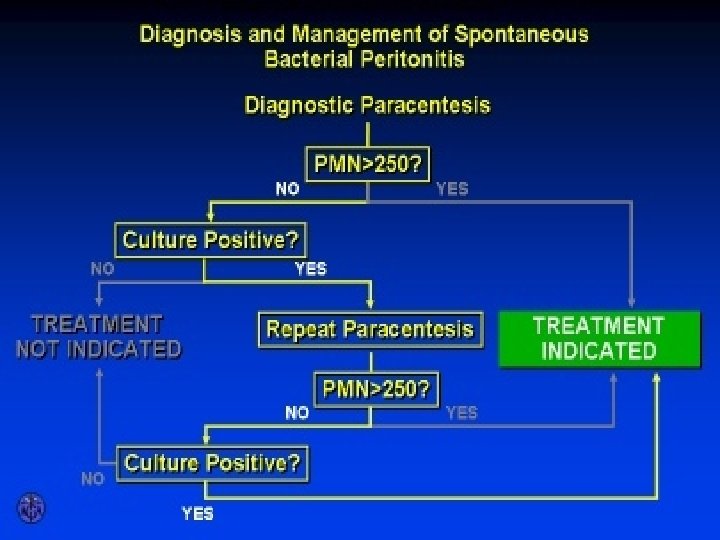 Diagnosis and Management of Spontaneous Bacterial Peritonitis

Diagnostic Paracentesis

PMN>250?

NO

YES

Culture Positive?

NO

YES

TREATMENT NOT INDICATED

Repeat Paracentesis

TREATMENT INDICATED

PMN>250?

NO

YES

Culture Positive?

NO

YES